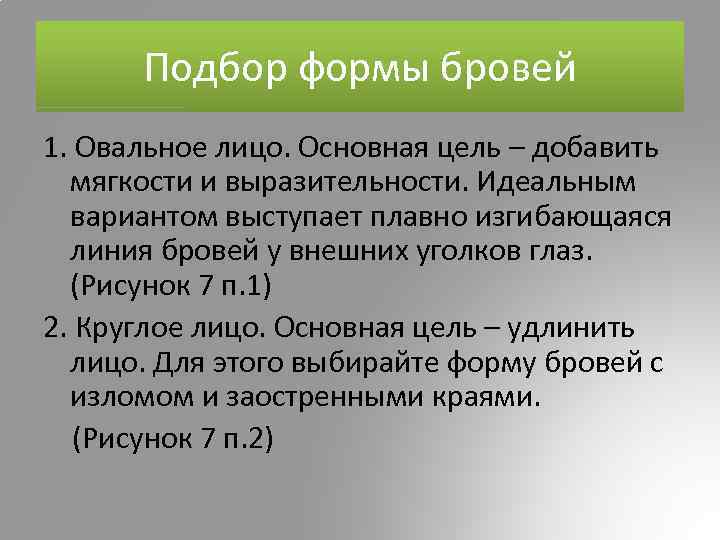 Подбор формы бровей

1. Овальное лицо. Основная цель – добавить мягкости и выразительности. Идеальным вариантом выступает плавно изгибающаяся линия бровей у внешних уголков глаз. (Рисунок 7 п.1)

2. Круглое лицо. Основная цель – удлинить лицо. Для этого выбирайте форму бровей с изломом и заостренными краями.

(Рисунок 7 п.2)